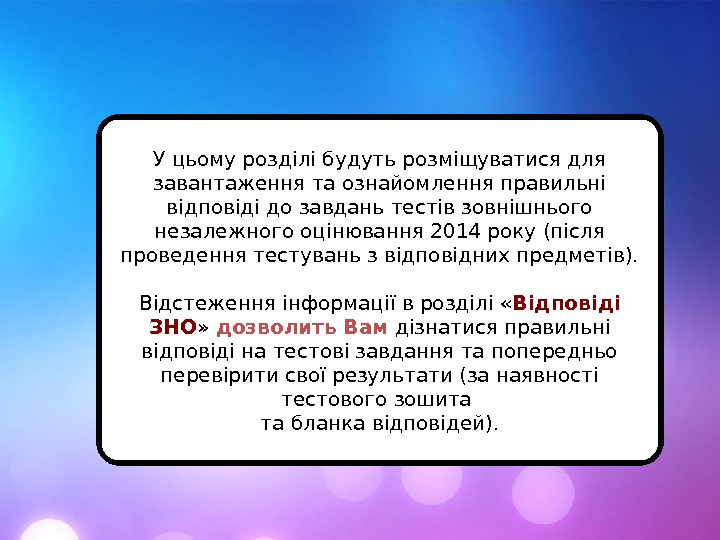 У цьому розділі будуть розміщуватися для завантаження та ознайомлення правильні відповіді до завдань тестів зовнішнього незалежного оцінювання 2014 року (після проведення тестувань з відповідних предметів).

Відстеження інформації в розділі «Відповіді ЗНО» дозволить Вам дізнатися правильні відповіді на тестові завдання та попередньо перевірити свої результати (за наявності тестового зошита та бланка відповідей).